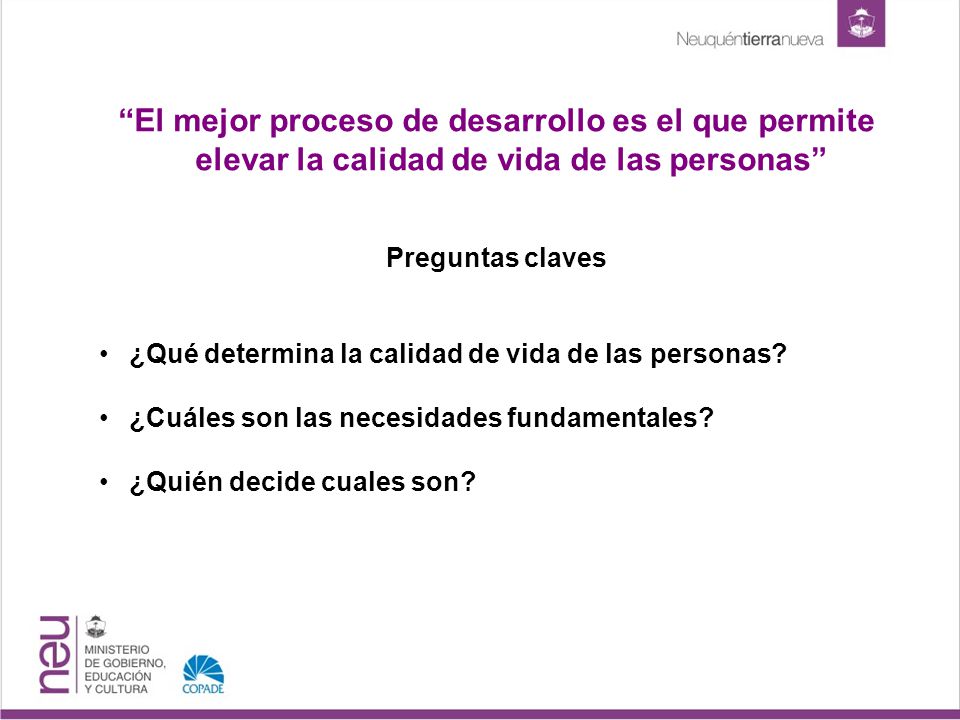 Neuquéntierranueva

“El mejor proceso de desarrollo es el que permite elevar la calidad de vida de las personas”

Preguntas claves

• ¿Qué determina la calidad de vida de las personas?

• ¿Cuáles son las necesidades fundamentales?

• ¿Quién decide cuales son?

neu

MINISTERIO DE GOBIERNO, EDUCACIÓN Y CULTURA

COPADE